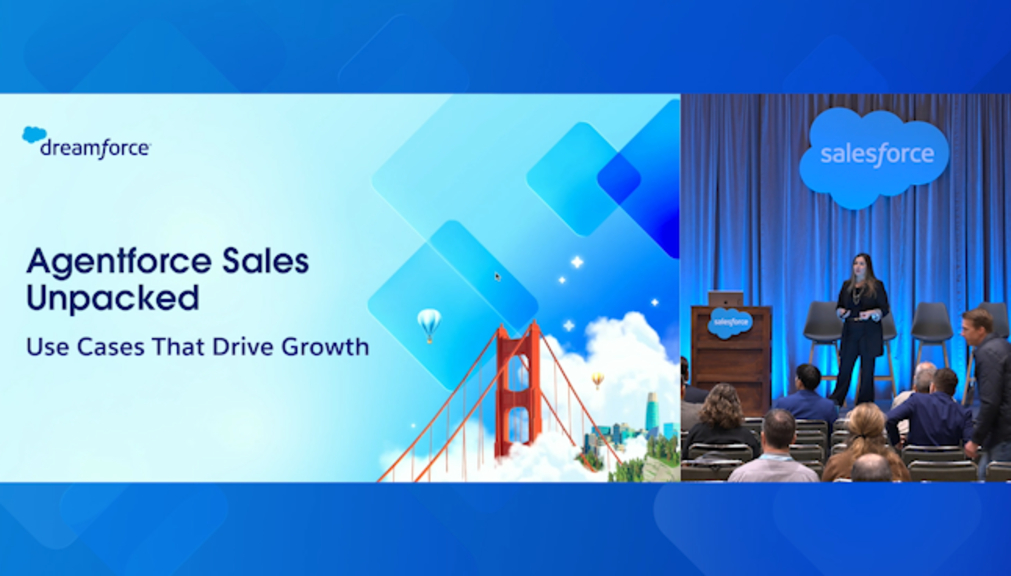 dreamforce

Agentforce Sales Unpacked

Use Cases That Drive Growth

salesforce

salesforce